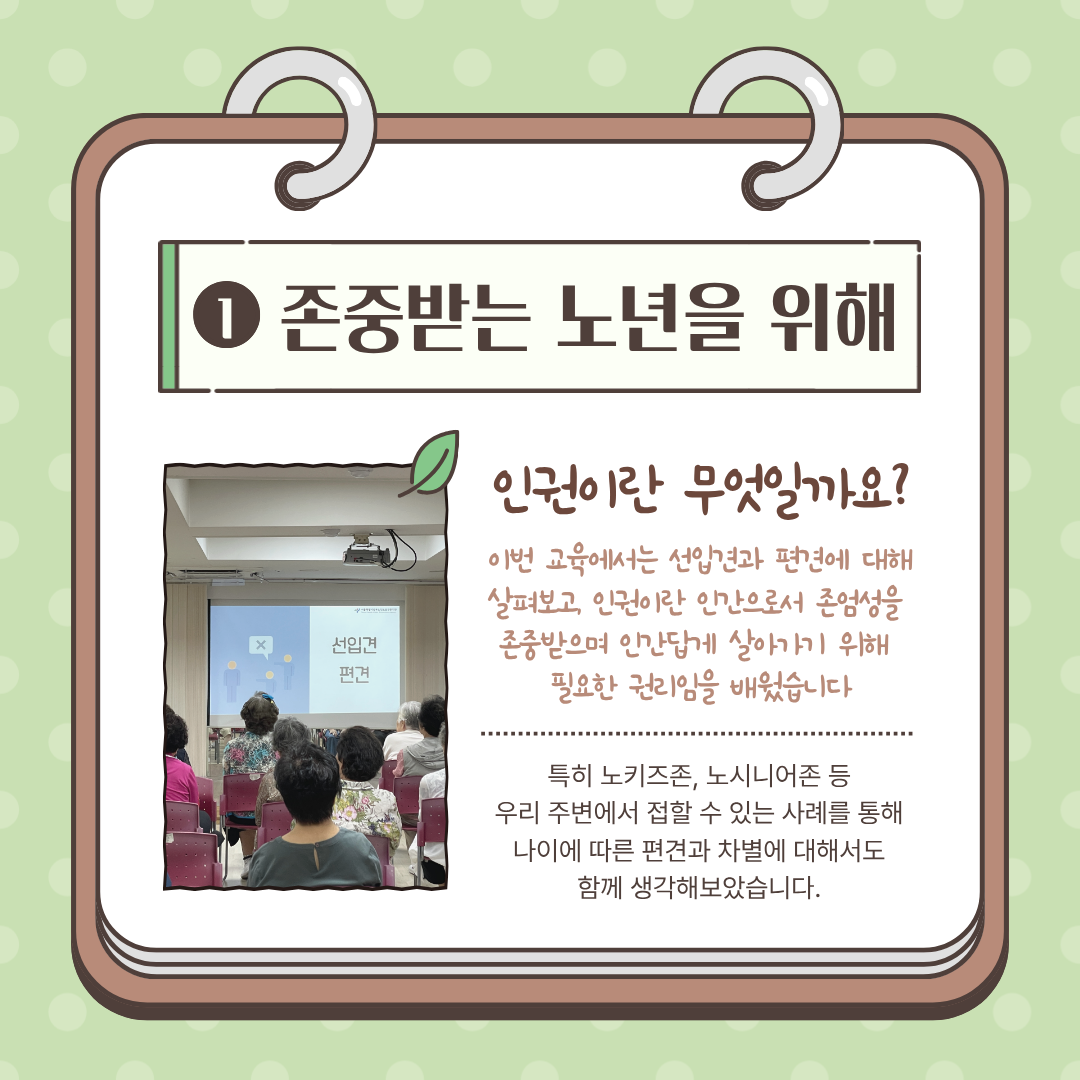 ❶ 존중받는 노년을 위해

선입견
편견

인권이란 무엇일까요?

이번 교육에서는 선입견과 편견에 대해 살펴보고, 인권이란 인간으로서 존엄성을 존중받으며 인간답게 살아가기 위해 필요한 권리임을 배웠습니다

특히 노키즈존, 노시니어존 등 우리 주변에서 접할 수 있는 사례를 통해 나이에 따른 편견과 차별에 대해서도 함께 생각해보았습니다.